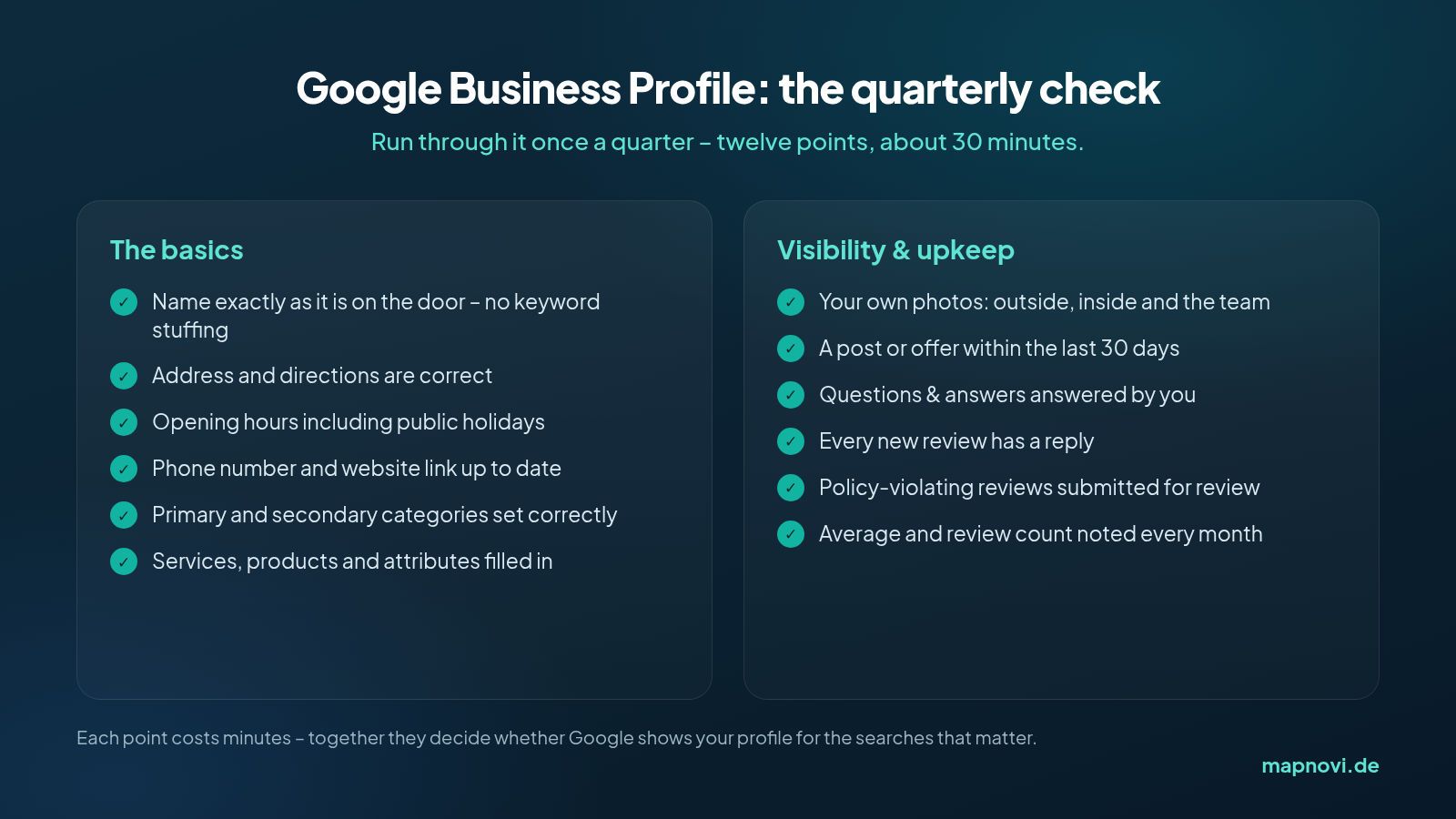 Google Business Profile: the quarterly check

Run through it once a quarter – twelve points, about 30 minutes.

The basics

✓ Name exactly as it is on the door – no keyword stuffing

✓ Address and directions are correct

✓ Opening hours including public holidays

✓ Phone number and website link up to date

✓ Primary and secondary categories set correctly

✓ Services, products and attributes filled in

Visibility & upkeep

✓ Your own photos: outside, inside and the team

✓ A post or offer within the last 30 days

✓ Questions & answers answered by you

✓ Every new review has a reply

✓ Policy-violating reviews submitted for review

✓ Average and review count noted every month

Each point costs minutes – together they decide whether Google shows your profile for the searches that matter.

mapnovi.de